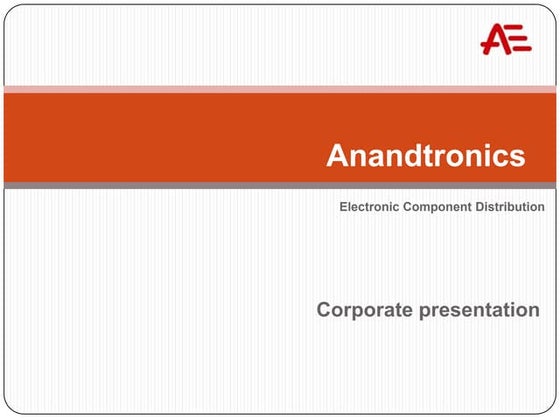 AE

Anandtronics

Electronic Component Distribution

Corporate presentation